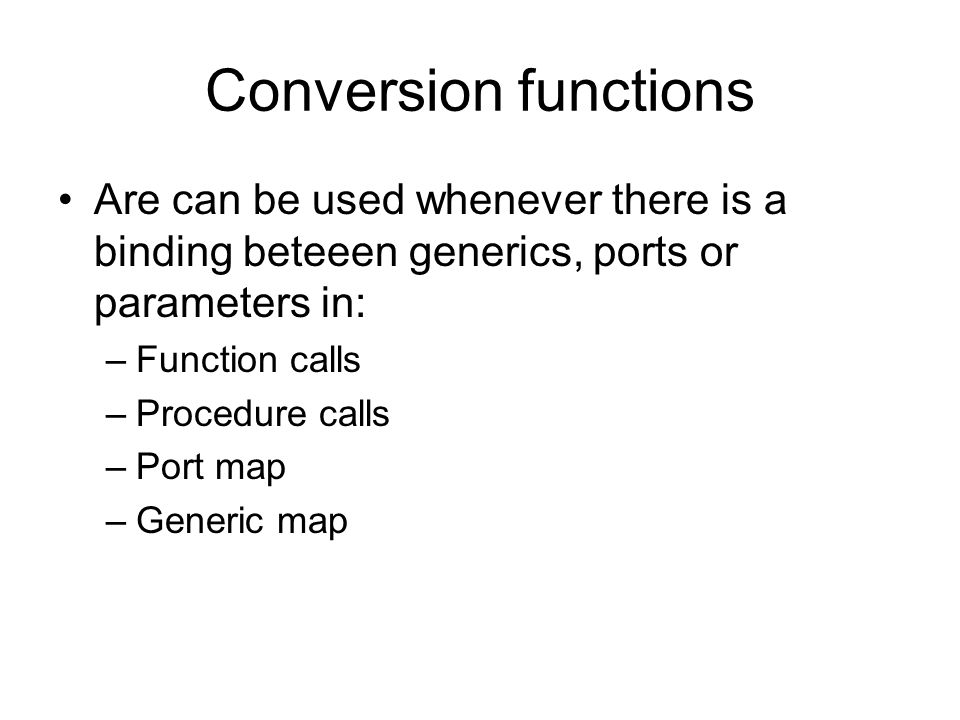 Conversion functions

• Are can be used whenever there is a binding beteeen generics, ports or parameters in:
– Function calls
– Procedure calls
– Port map
– Generic map